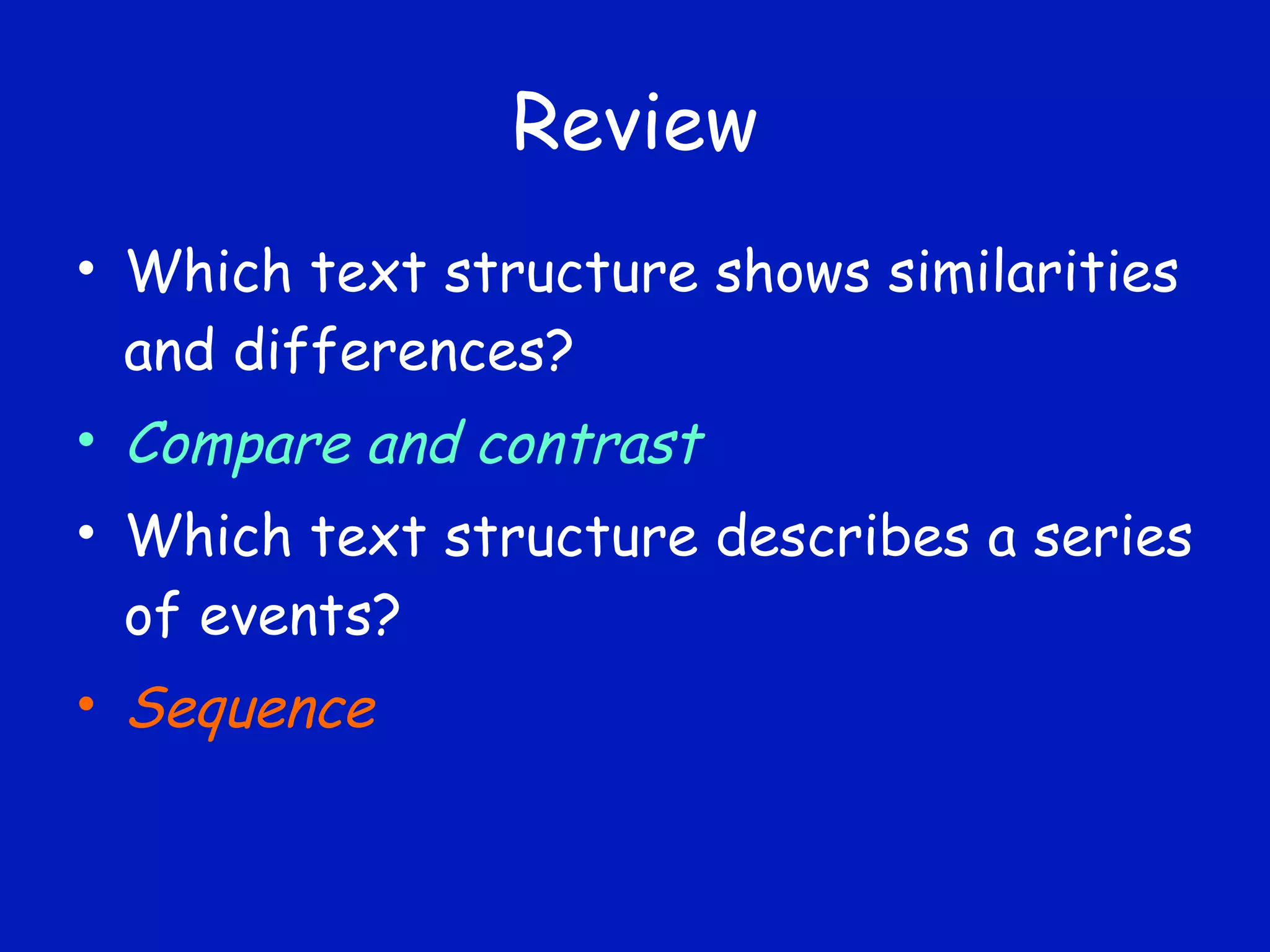 Review

• Which text structure shows similarities and differences?
• Compare and contrast
• Which text structure describes a series of events?
• Sequence